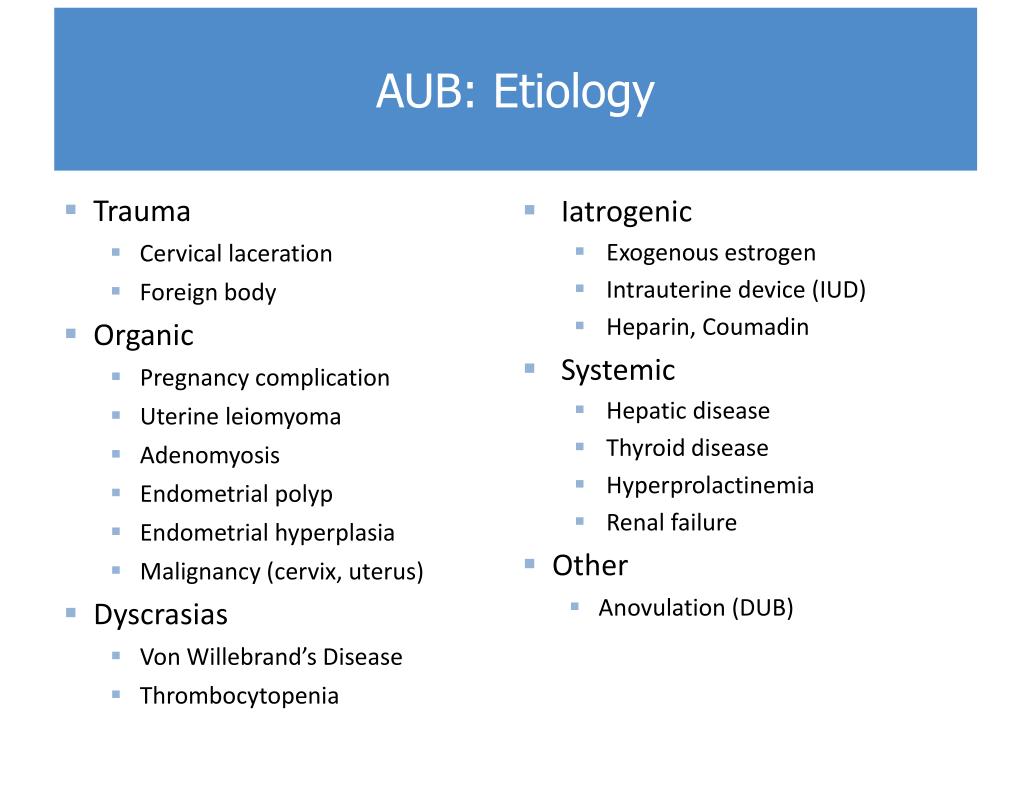 AUB: Etiology

- Trauma
  - Cervical laceration
  - Foreign body
- Organic
  - Pregnancy complication
  - Uterine leiomyoma
  - Adenomyosis
  - Endometrial polyp
  - Endometrial hyperplasia
  - Malignancy (cervix, uterus)
- Dyscrasias
  - Von Willebrand's Disease
  - Thrombocytopenia

- Iatrogenic
  - Exogenous estrogen
  - Intrauterine device (IUD)
  - Heparin, Coumadin
- Systemic
  - Hepatic disease
  - Thyroid disease
  - Hyperprolactinemia
  - Renal failure
- Other
  - Anovulation (DUB)